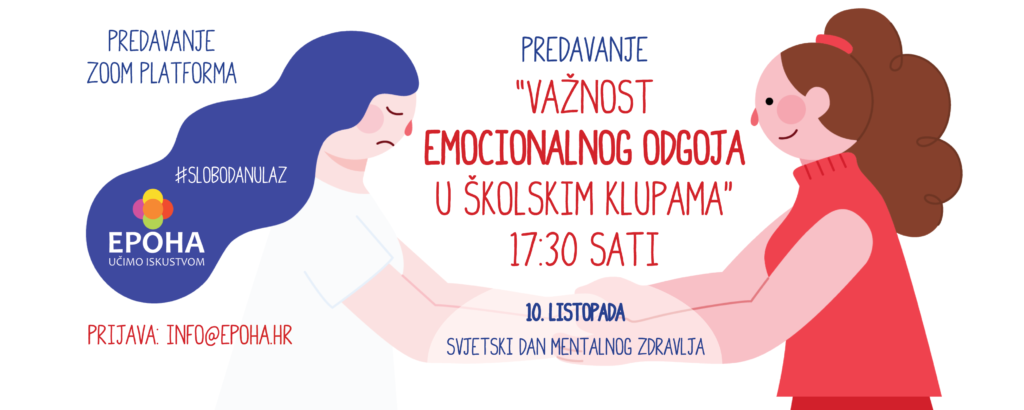 PREDAVANJE
ZOOM PLATFORMA

#SLOBODANULAZ

EPOHA
UČIMO ISKUSTVOM

PRIJAVA: INFO@EPOHA.HR

PREDAVANJE
"VAŽNOST
EMOCIONALNOG ODGOJA
U ŠKOLSKIM KLUPAMA"
17:30 SATI

10. LISTOPADA
SVJETSKI DAN MENTALNOG ZDRAVLJA